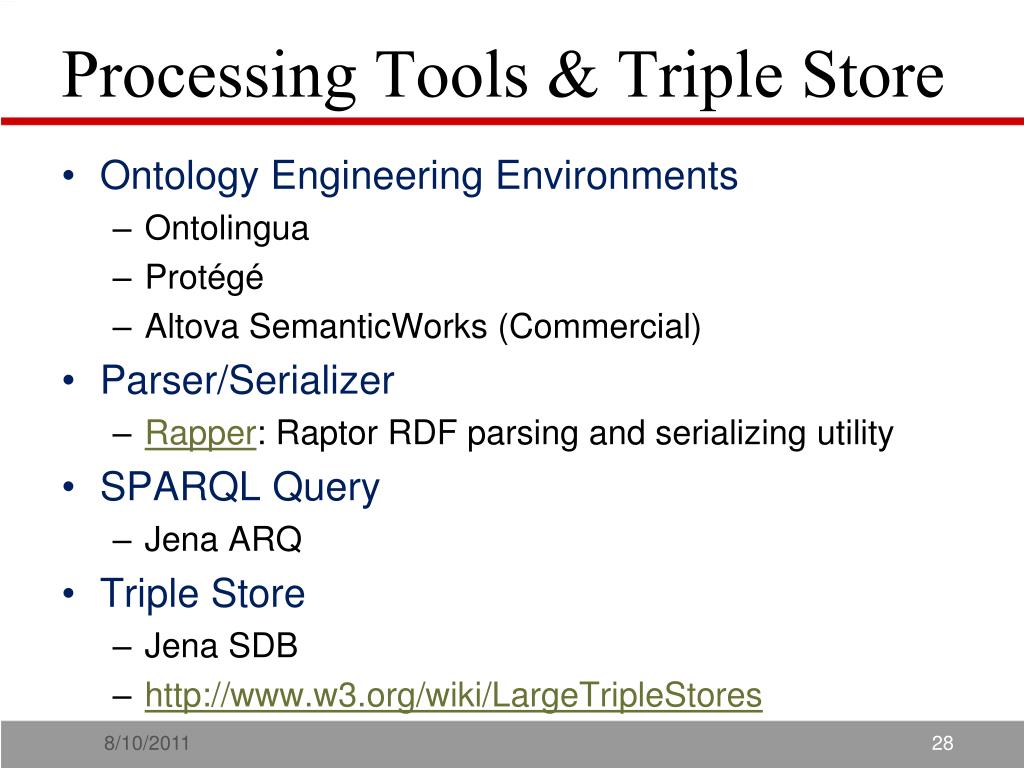 Processing Tools & Triple Store

• Ontology Engineering Environments
– Ontolingua
– Protégé
– Altova SemanticWorks (Commercial)
• Parser/Serializer
– Rapper: Raptor RDF parsing and serializing utility
• SPARQL Query
– Jena ARQ
• Triple Store
– Jena SDB
– http://www.w3.org/wiki/LargeTripleStores

8/10/2011

28